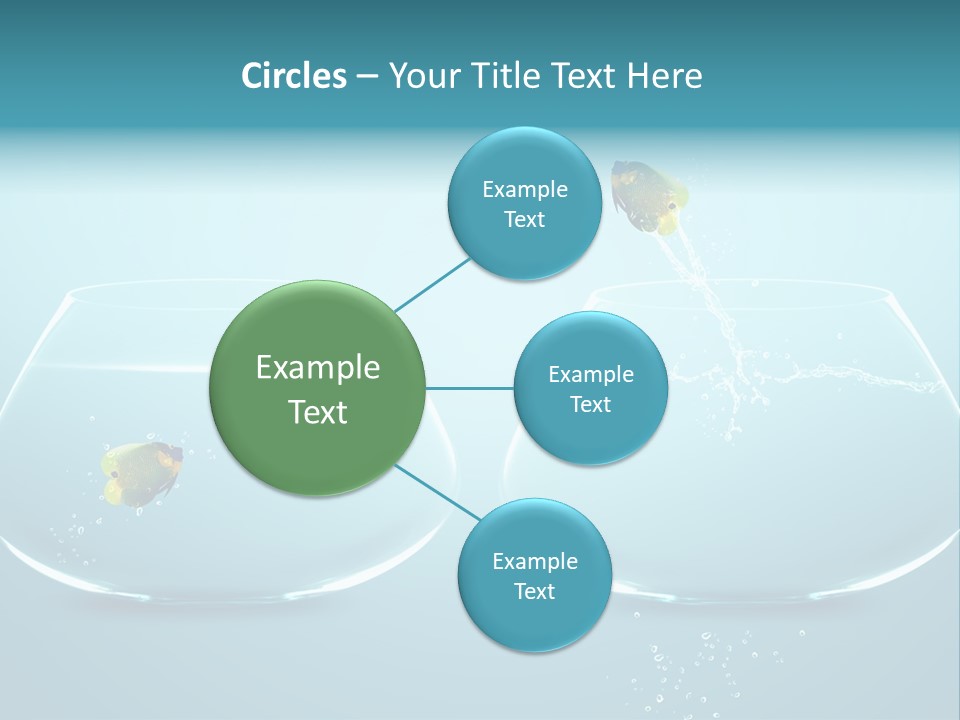 Circles – Your Title Text Here

Example Text

Example Text

Example Text

Example Text